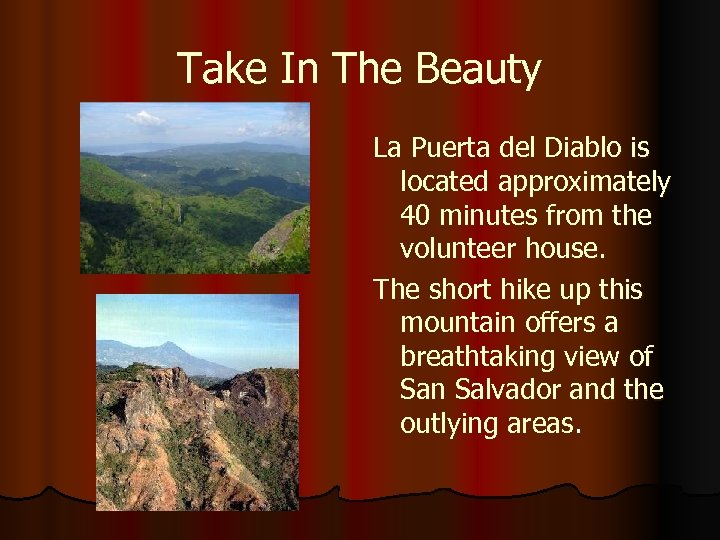 Take In The Beauty

La Puerta del Diablo is located approximately 40 minutes from the volunteer house.

The short hike up this mountain offers a breathtaking view of San Salvador and the outlying areas.